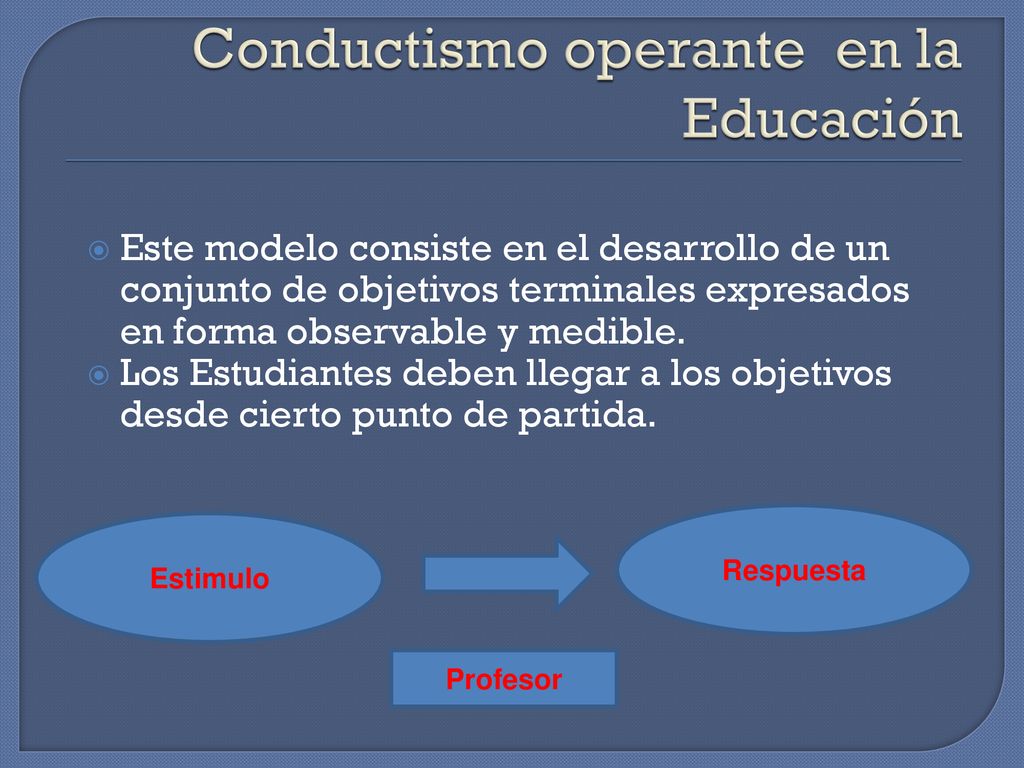 Conductismo operante en la Educación

Este modelo consiste en el desarrollo de un conjunto de objetivos terminales expresados en forma observable y medible.
Los Estudiantes deben llegar a los objetivos desde cierto punto de partida.

Estimulo

Respuesta

Profesor